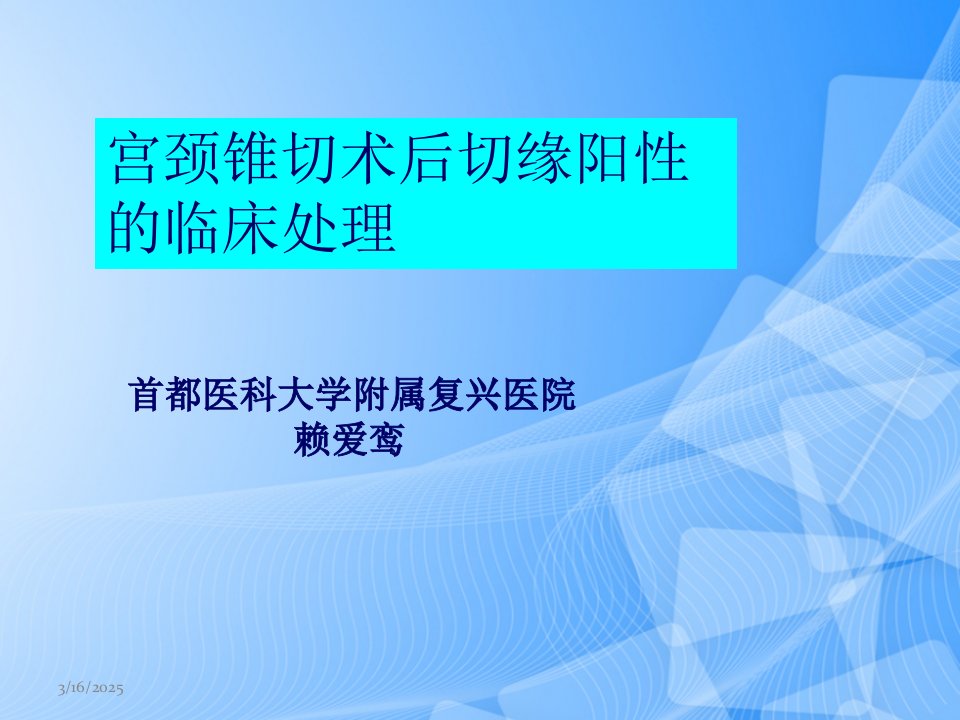 宫颈锥切术后切缘阳性的临床处理

首都医科大学附属复兴医院
赖爱鸾

3/16/2025